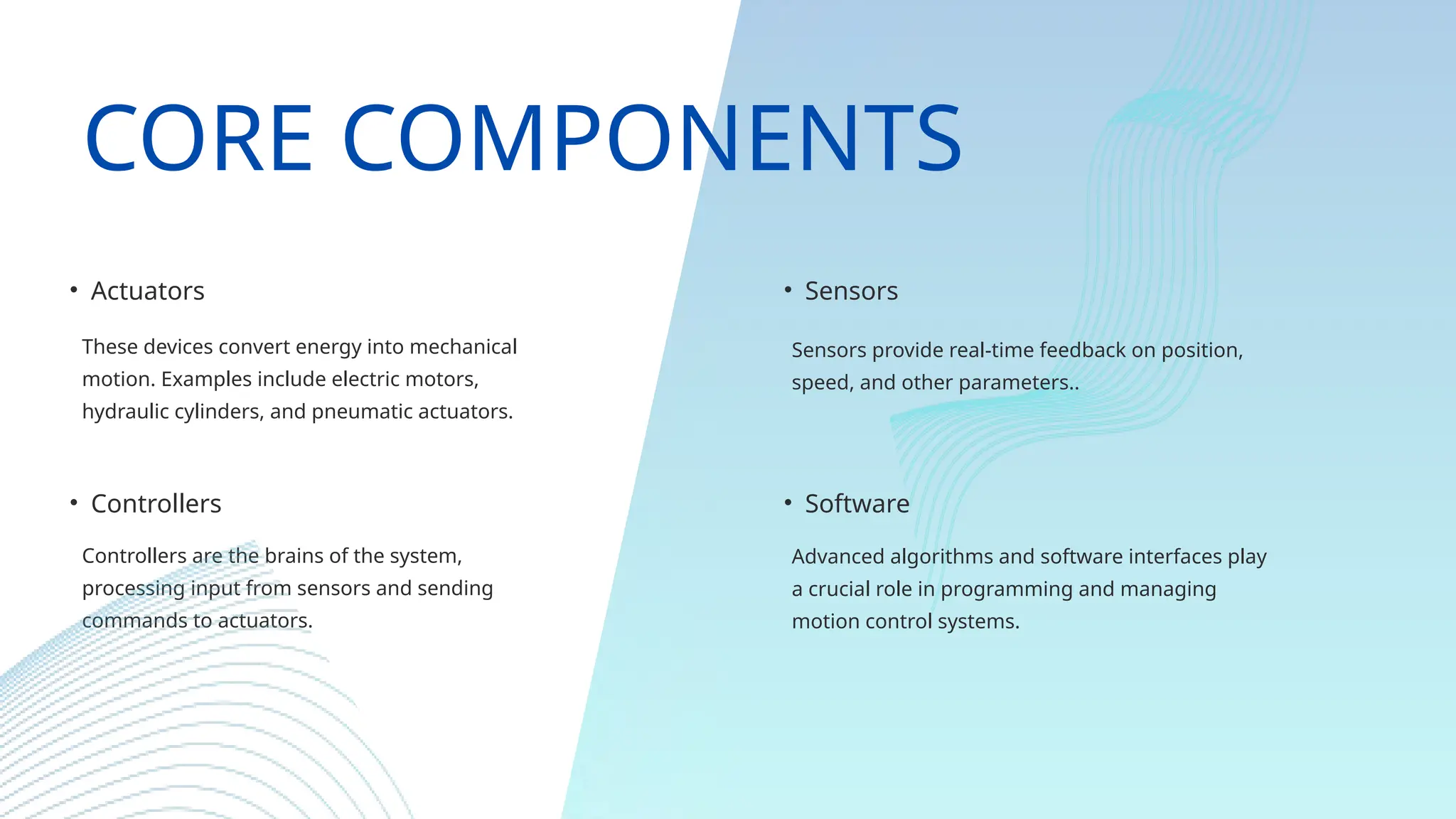 CORE COMPONENTS

• Actuators

These devices convert energy into mechanical motion. Examples include electric motors, hydraulic cylinders, and pneumatic actuators.

• Controllers

Controllers are the brains of the system, processing input from sensors and sending commands to actuators.

• Sensors

Sensors provide real-time feedback on position, speed, and other parameters..

• Software

Advanced algorithms and software interfaces play a crucial role in programming and managing motion control systems.